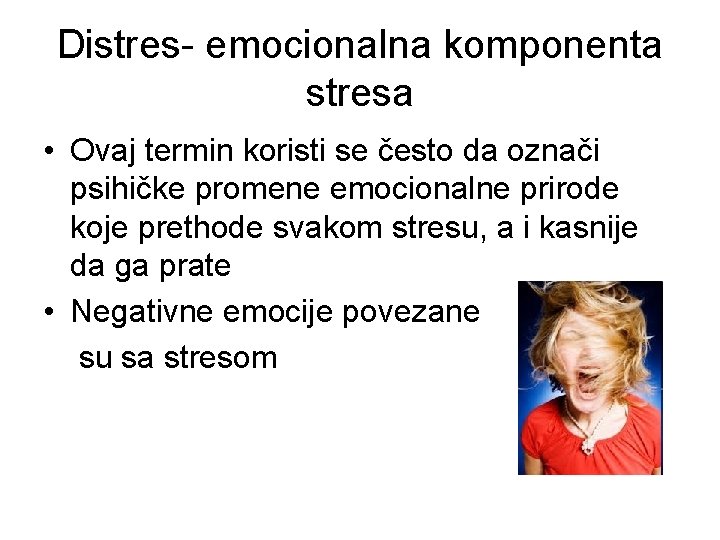 Distres- emocionalna komponenta stresa

• Ovaj termin koristi se često da označi psihičke promene emocionalne prirode koje prethode svakom stresu, a i kasnije da ga prate

• Negativne emocije povezane su sa stresom